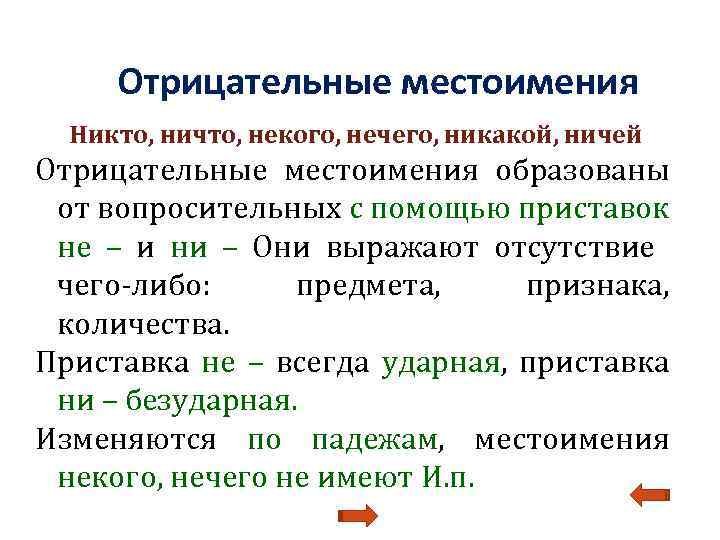 Отрицательные местоимения

Никто, ничто, некого, нечего, никакой, ничей

Отрицательные местоимения образованы от вопросительных с помощью приставок не – и ни – Они выражают отсутствие чего-либо: предмета, признака, количества.

Приставка не – всегда ударная, приставка ни – безударная.

Изменяются по падежам, местоимения некого, нечего не имеют И.п.